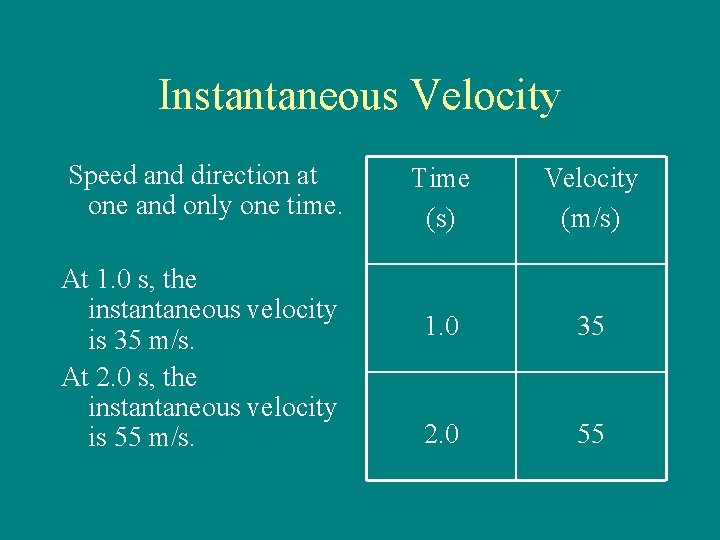 Instantaneous Velocity

Speed and direction at one and only one time.

At 1.0 s, the instantaneous velocity is 35 m/s.

At 2.0 s, the instantaneous velocity is 55 m/s.

| Time (s) | Velocity (m/s) |
|---|---|
| 1.0 | 35 |
| 2.0 | 55 |